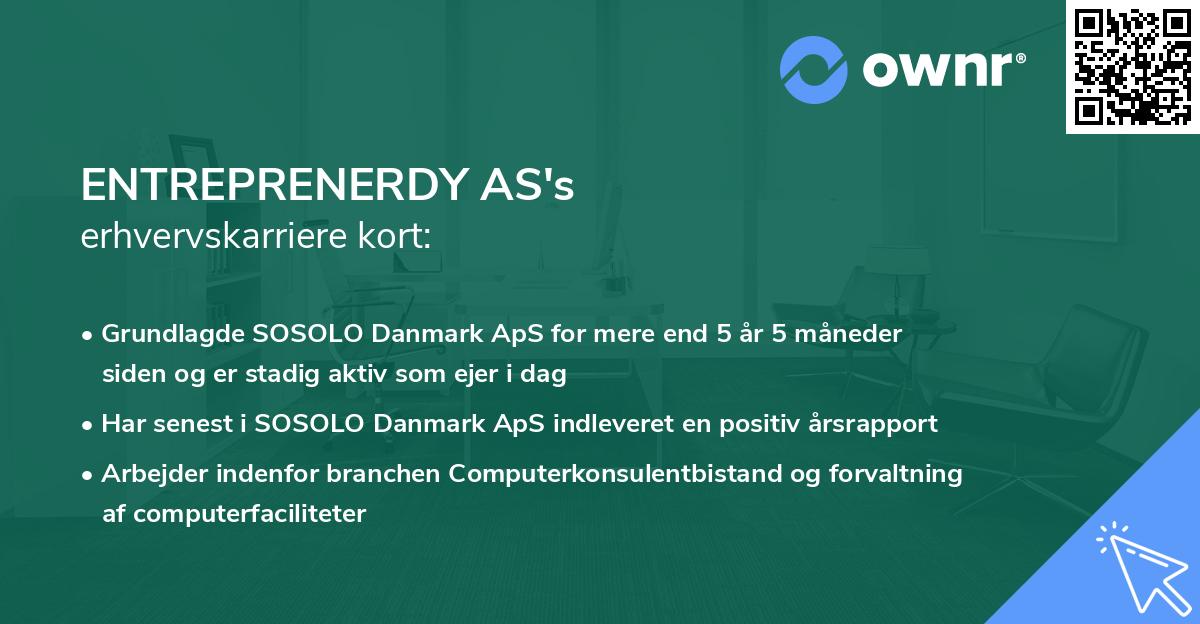 ownr®

ENTREPRENERDY AS's
erhvervskarriere kort:

• Grundlagde SOSOLO Danmark ApS for mere end 5 år 5 måneder siden og er stadig aktiv som ejer i dag
• Har senest i SOSOLO Danmark ApS indleveret en positiv årsrapport
• Arbejder indenfor branchen Computerkonsulentbistand og forvaltning af computerfaciliteter